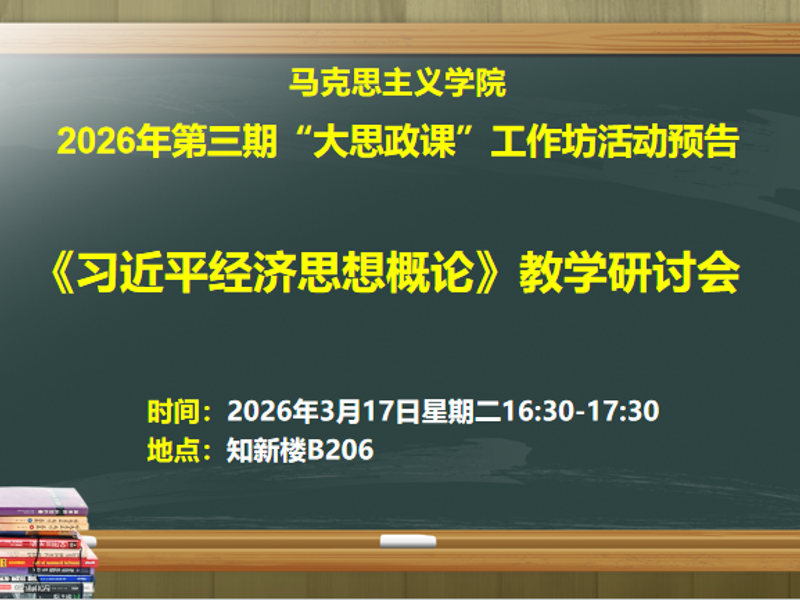 马克思主义学院
2026年第三期“大思政课”工作坊活动预告

《习近平经济思想概论》教学研讨会

时间：2026年3月17日星期二16:30-17:30
地点：知新楼B206